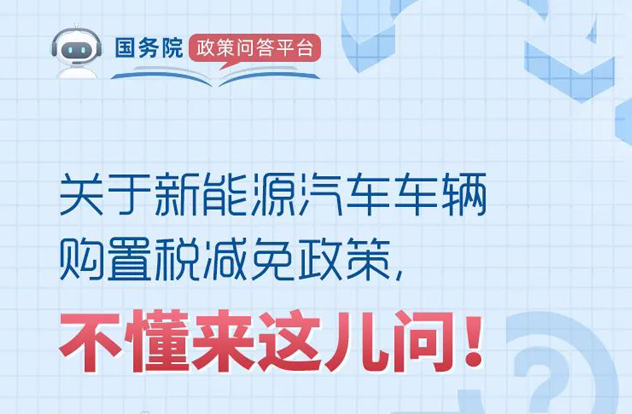 国务院 政策问答平台

关于新能源汽车车辆购置税减免政策，

不懂来这儿问！